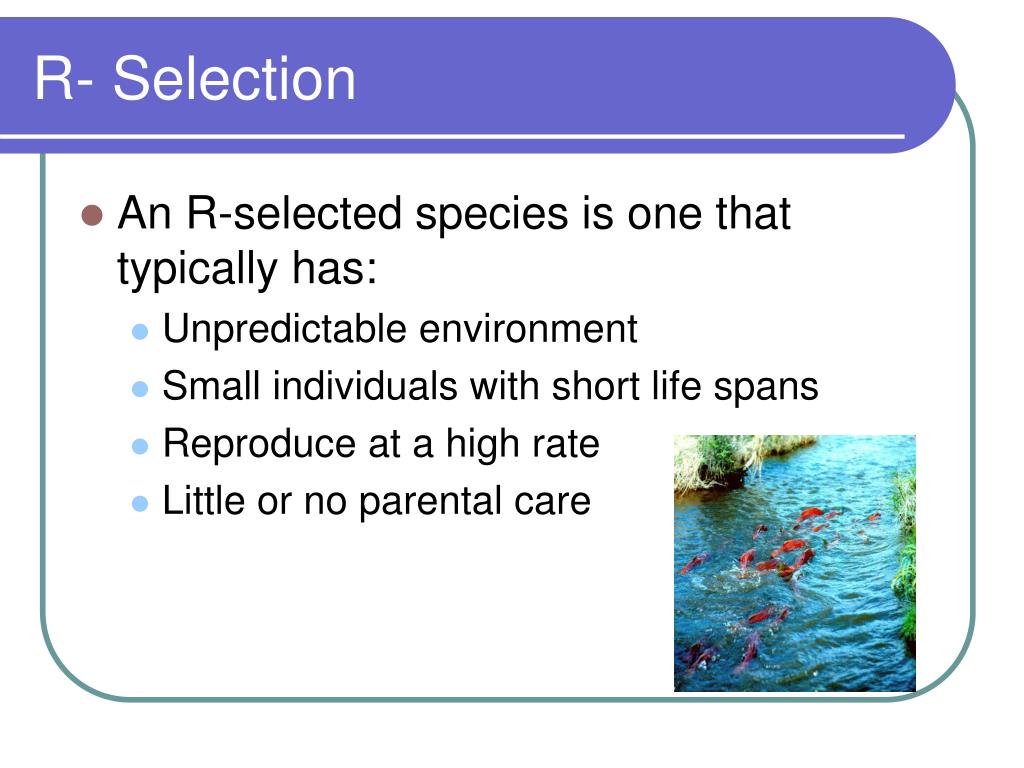 R- Selection

- An R-selected species is one that typically has:
  - Unpredictable environment
  - Small individuals with short life spans
  - Reproduce at a high rate
  - Little or no parental care